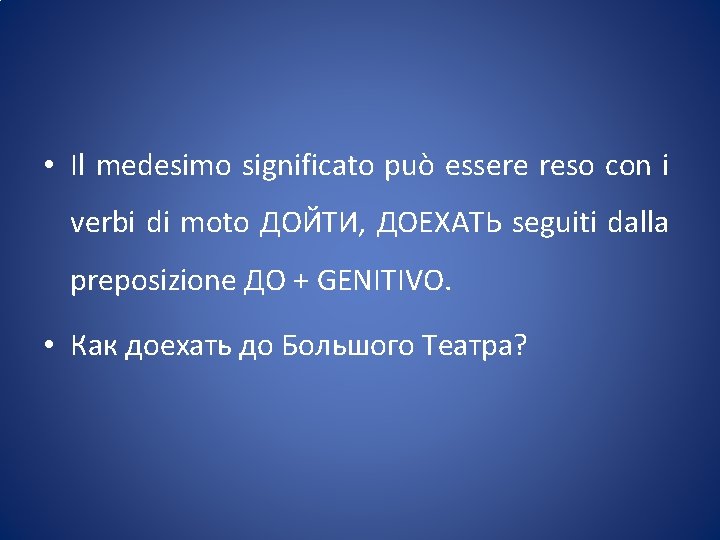 • Il medesimo significato può essere reso con i verbi di moto ДОЙТИ, ДОЕХАТЬ seguiti dalla preposizione ДО + GENITIVO.

• Как доехать до Большого Театра?